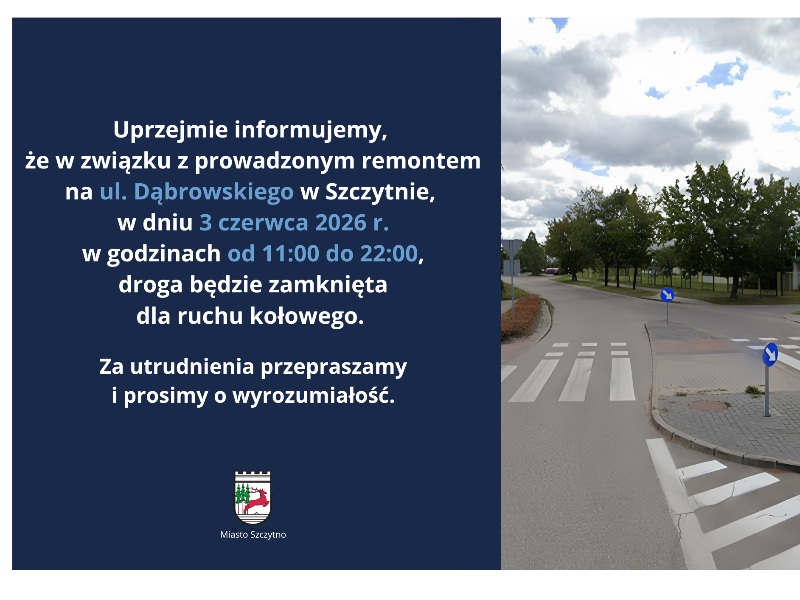 Uprzejmie informujemy, że w związku z prowadzonym remontem na ul. Dąbrowskiego w Szczytnie, w dniu 3 czerwca 2026 r. w godzinach od 11:00 do 22:00, droga będzie zamknięta dla ruchu kołowego.

Za utrudnienia przepraszamy i prosimy o wyrozumiałość.

Miasto Szczytno